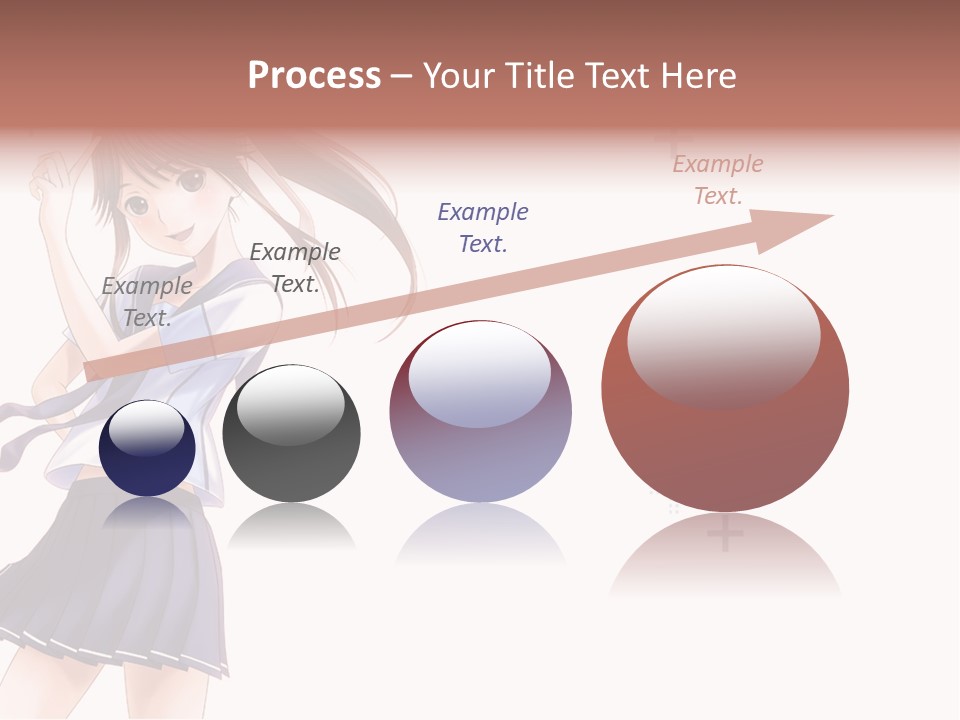 Process – Your Title Text Here

Example Text.

Example Text.

Example Text.

Example Text.